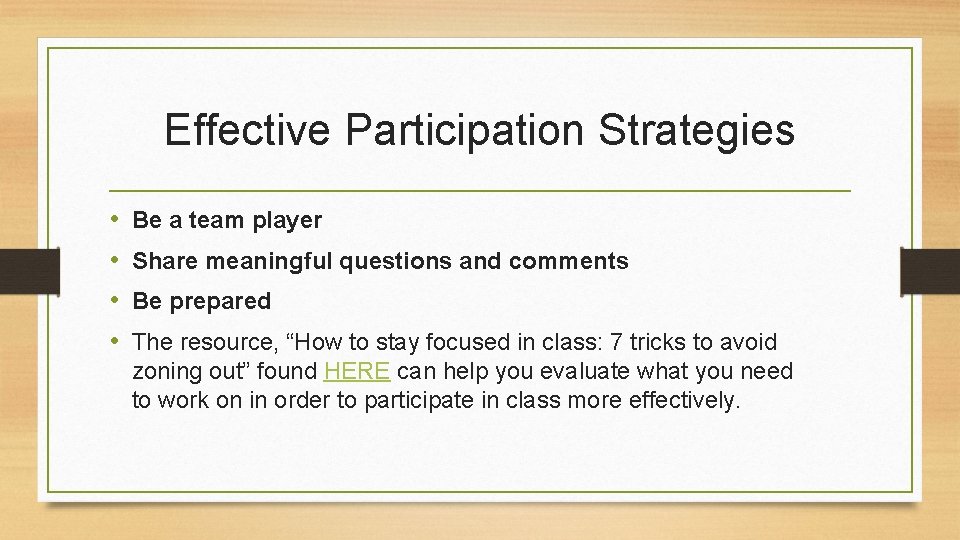 Effective Participation Strategies

• Be a team player
• Share meaningful questions and comments
• Be prepared
• The resource, “How to stay focused in class: 7 tricks to avoid zoning out” found HERE can help you evaluate what you need to work on in order to participate in class more effectively.